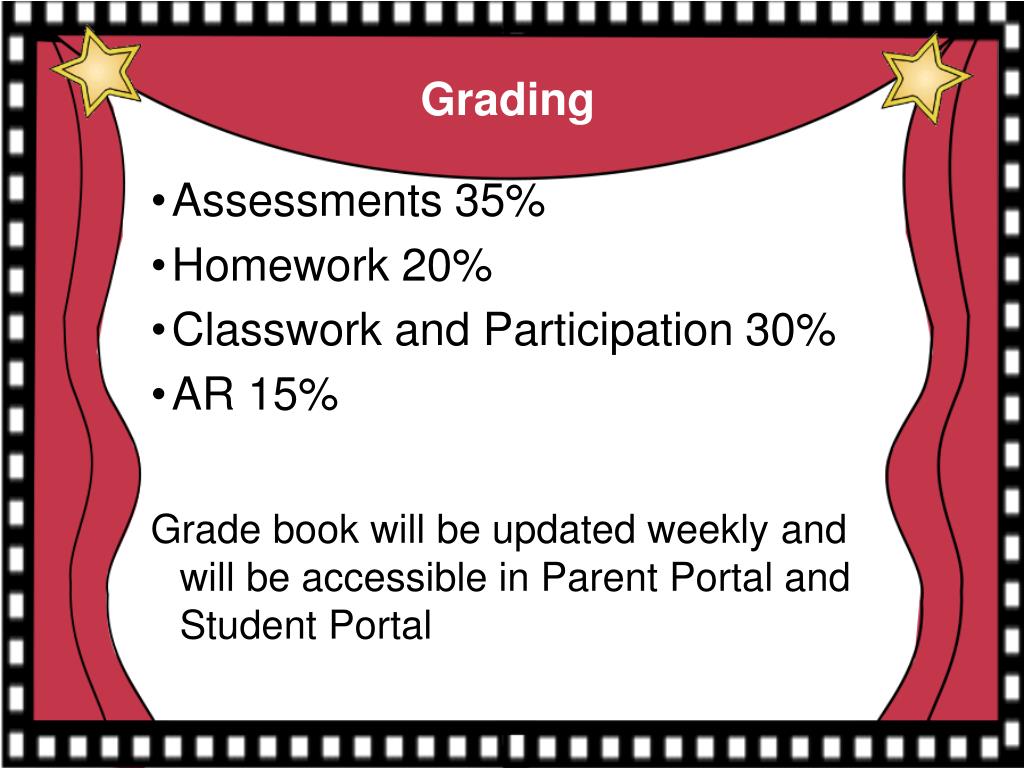 Grading

• Assessments 35%
• Homework 20%
• Classwork and Participation 30%
• AR 15%

Grade book will be updated weekly and will be accessible in Parent Portal and Student Portal